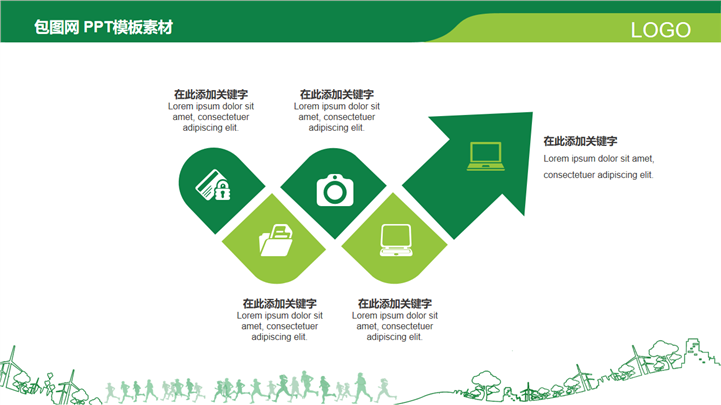 包图网 PPT模板素材

LOGO

在此添加关键字
Lorem ipsum dolor sit amet, consectetuer adipiscing elit.

在此添加关键字
Lorem ipsum dolor sit amet, consectetuer adipiscing elit.

在此添加关键字
Lorem ipsum dolor sit amet, consectetuer adipiscing elit.

在此添加关键字
Lorem ipsum dolor sit amet, consectetuer adipiscing elit.

在此添加关键字
Lorem ipsum dolor sit amet, consectetuer adipiscing elit.